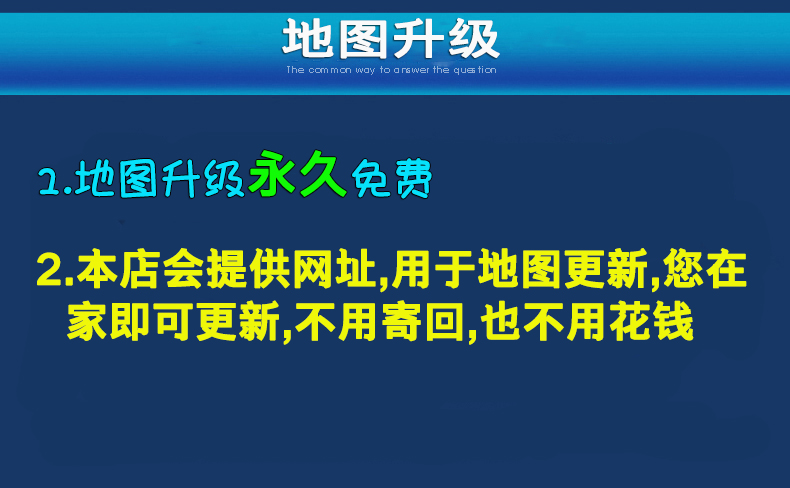 地图升级
The common way to answer the question

1.地图升级永久免费

2.本店会提供网址,用于地图更新,您在家即可更新,不用寄回,也不用花钱